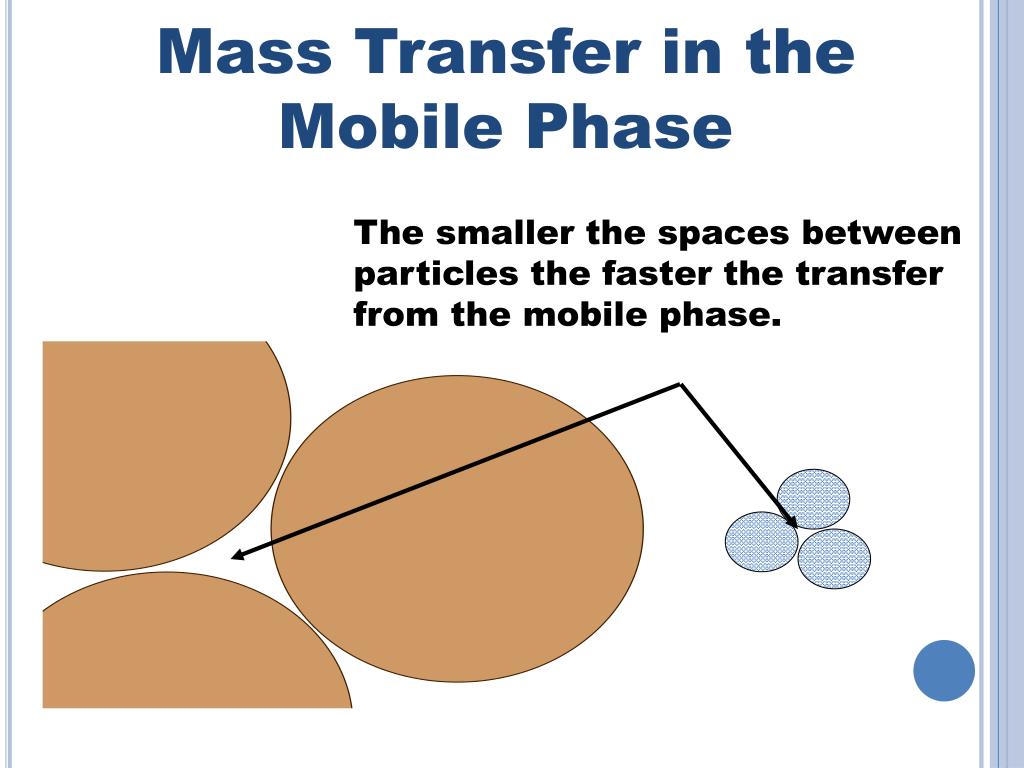 Mass Transfer in the Mobile Phase

The smaller the spaces between particles the faster the transfer from the mobile phase.